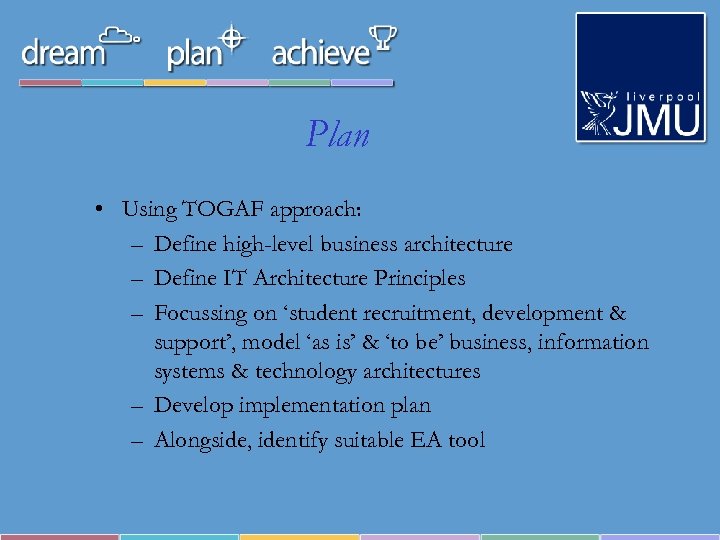 dream plan achieve

liverpool JMU

Plan

• Using TOGAF approach:
– Define high-level business architecture
– Define IT Architecture Principles
– Focussing on ‘student recruitment, development & support’, model ‘as is’ & ‘to be’ business, information systems & technology architectures
– Develop implementation plan
– Alongside, identify suitable EA tool